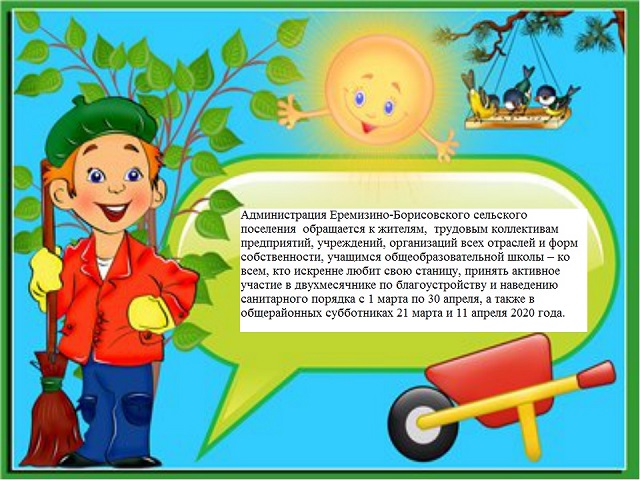 Администрация Еремизино-Борисовского сельского поселения обращается к жителям, трудовым коллективам предприятий, учреждений, организаций всех отраслей и форм собственности, учащимся общеобразовательной школы – ко всем, кто искренне любит свою станицу, принять активное участие в двухмесячнике по благоустройству и наведению санитарного порядка с 1 марта по 30 апреля, а также в общерайонных субботниках 21 марта и 11 апреля 2020 года.